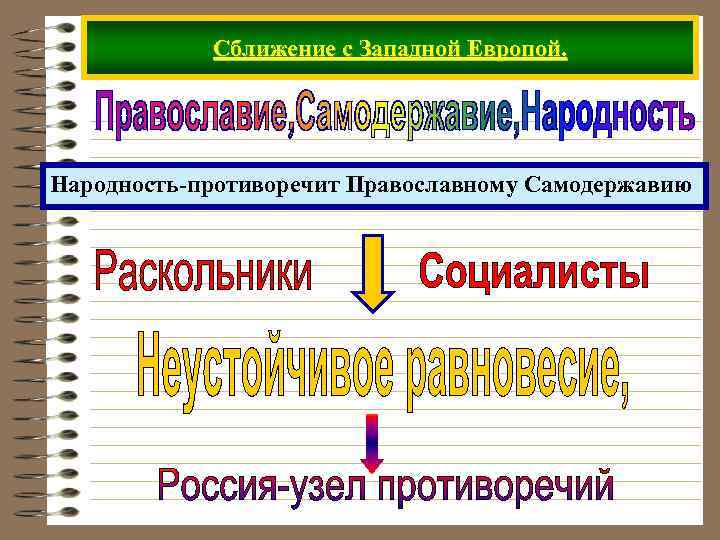 Сближение с Западной Европой.

Православие,Самодержавие,Народность

Народность-противоречит Православному Самодержавию

Раскольники

Социалисты

Неустойчивое равновесие,

Россия-узел противоречий